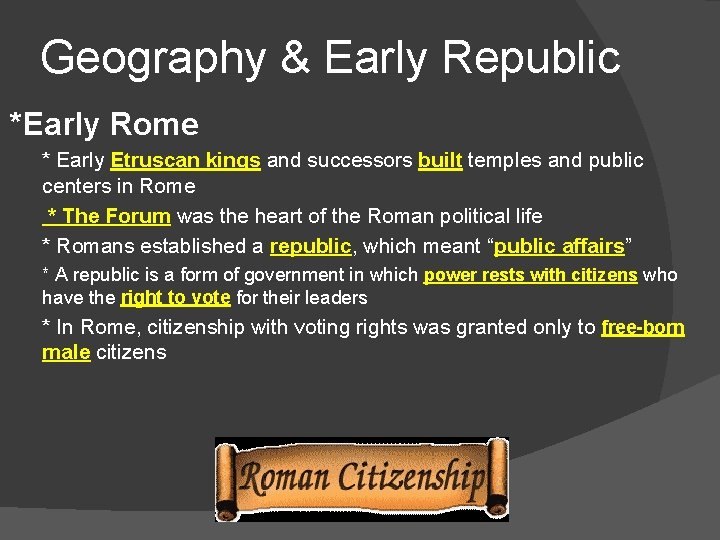 Geography & Early Republic

*Early Rome

* Early Etruscan kings and successors built temples and public centers in Rome

* The Forum was the heart of the Roman political life

* Romans established a republic, which meant “public affairs”

* A republic is a form of government in which power rests with citizens who have the right to vote for their leaders

* In Rome, citizenship with voting rights was granted only to free-born male citizens

Roman Citizenship